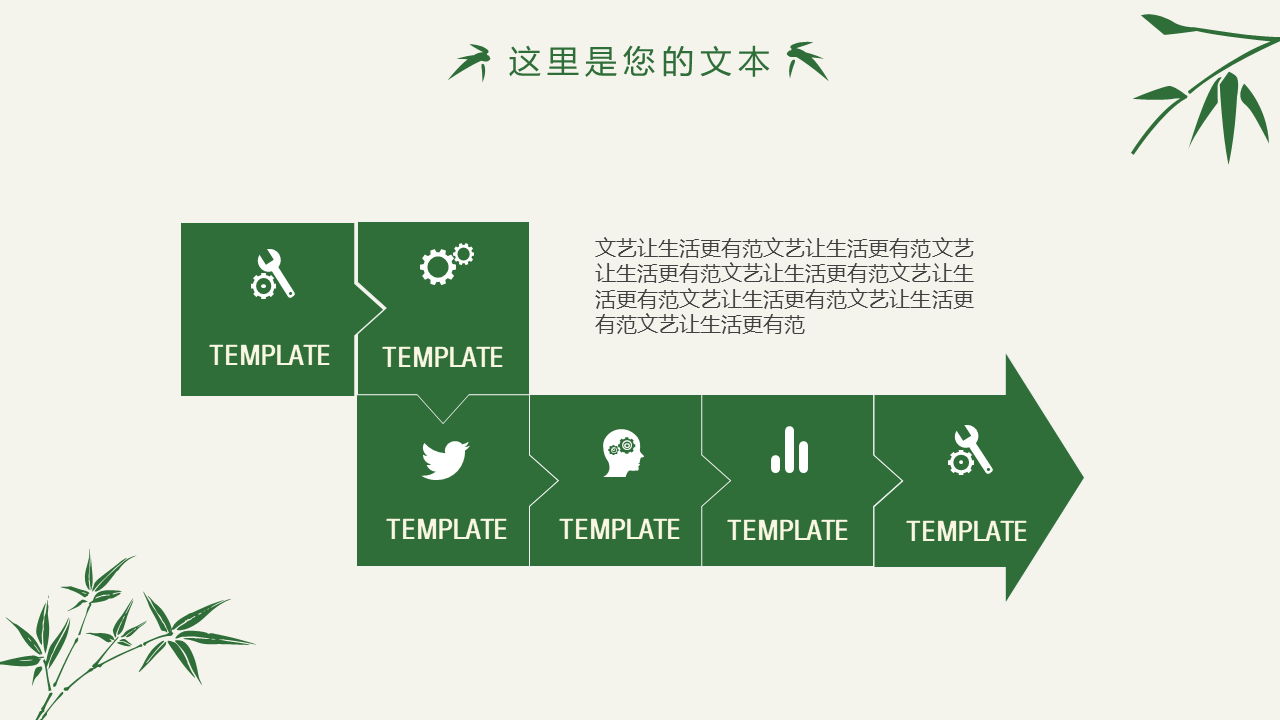 这里是您的文本

TEMPLATE

TEMPLATE

文艺让生活更有范文艺让生活更有范文艺让生活更有范文艺让生活更有范文艺让生活更有范文艺让生活更有范文艺让生活更有范文艺让生活更有范

TEMPLATE

TEMPLATE

TEMPLATE

TEMPLATE